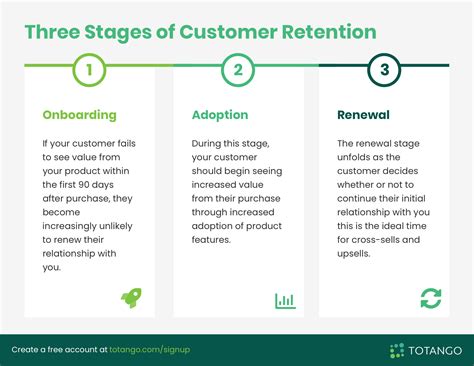 Three Stages of Customer Retention

1

Onboarding

If your customer fails to see value from your product within the first 90 days after purchase, they become increasingly unlikely to renew their relationship with you.

2

Adoption

During this stage, your customer should begin seeing increased value from their purchase through increased adoption of product features.

3

Renewal

The renewal stage unfolds as the customer decides whether or not to continue their initial relationship with you this is the ideal time for cross-sells and upsells.

Create a free account at totango.com/signup

TOTANGO